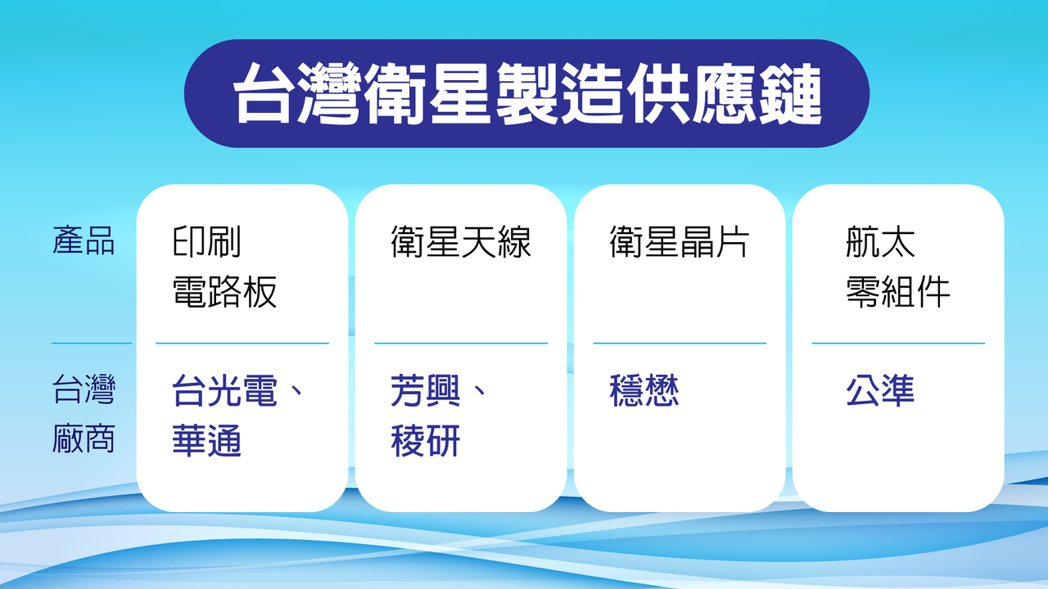 台灣衛星製造供應鏈

| 產品 | 印刷電路板 | 衛星天線 | 衛星晶片 | 航太零組件 |
|---|---|---|---|---|
| 台灣廠商 | 台光電、華通 | 芳興、稜研 | 穩懋 | 公準 |